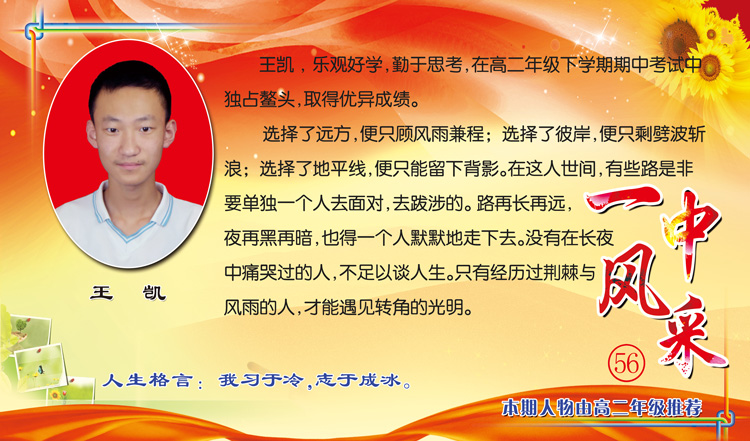 王凯，乐观好学，勤于思考，在高二年级下学期期中考试中独占鳌头，取得优异成绩。

选择了远方，便只顾风雨兼程；选择了彼岸，便只剩劈波斩浪；选择了地平线，便只能留下背影。在这人世间，有些路是非要单独一个人去面对，去跋涉的。路再长再远，夜再黑再暗，也得一个人默默地走下去。没有在长夜中痛哭过的人，不足以谈人生。只有经历过荆棘与风雨的人，才能遇见转角的光明。

王 凯

一中风采

56

人生格言：我习于冷，志于成冰。

本期人物由高二年级推荐